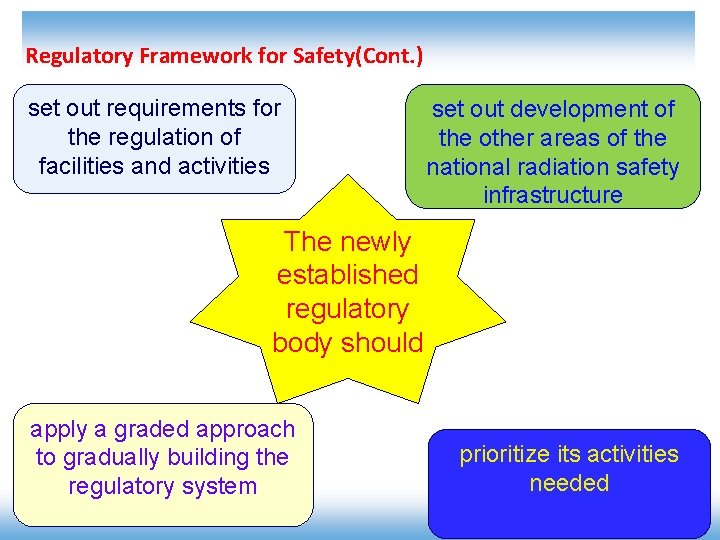 Regulatory Framework for Safety(Cont.)

set out requirements for the regulation of facilities and activities

set out development of the other areas of the national radiation safety infrastructure

The newly established regulatory body should

apply a graded approach to gradually building the regulatory system

prioritize its activities needed